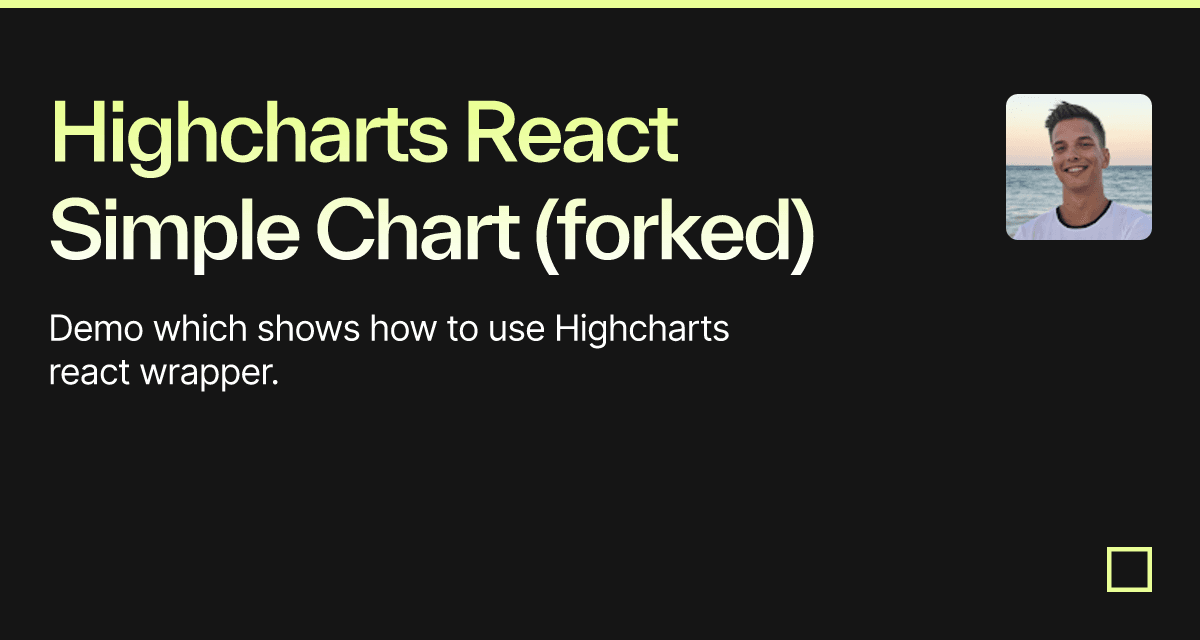 Highcharts React Simple Chart (forked)

Demo which shows how to use Highcharts react wrapper.